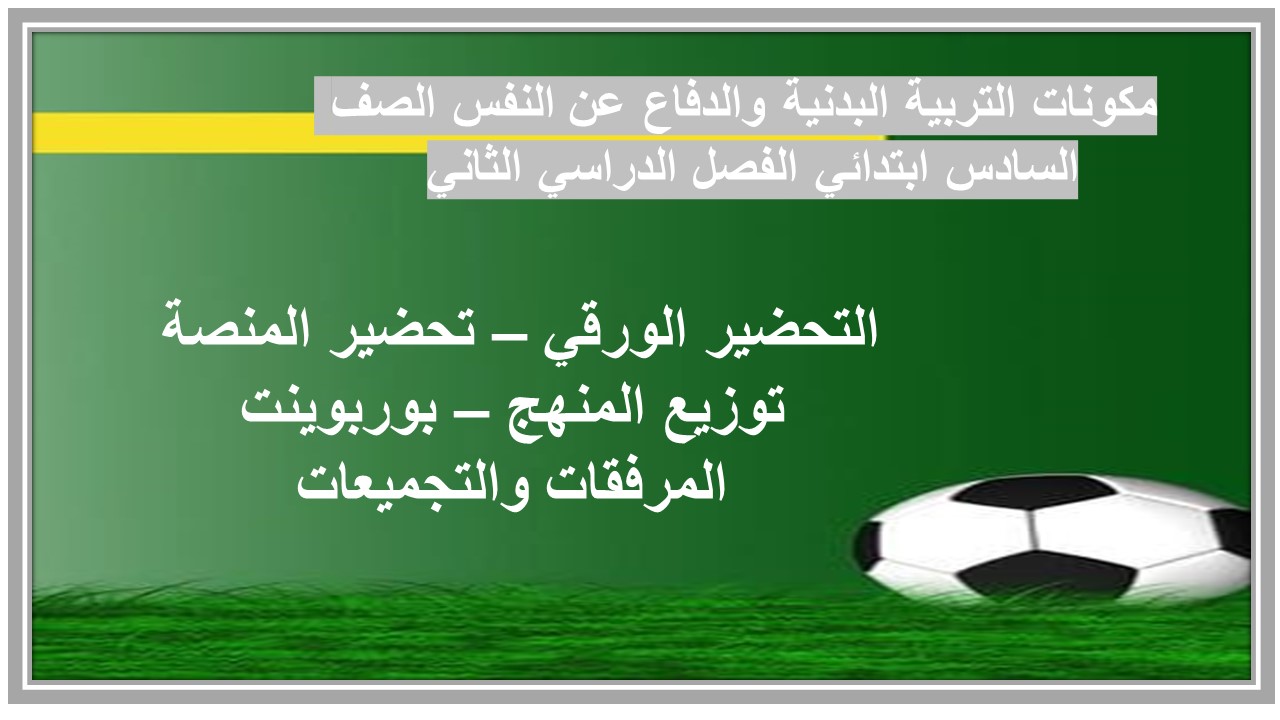 مكونات التربية البدنية والدفاع عن النفس الصف السادس ابتدائي الفصل الدراسي الثاني

التحضير الورقي – تحضير المنصة
توزيع المنهج – بوربوينت
المرفقات والتجميعات